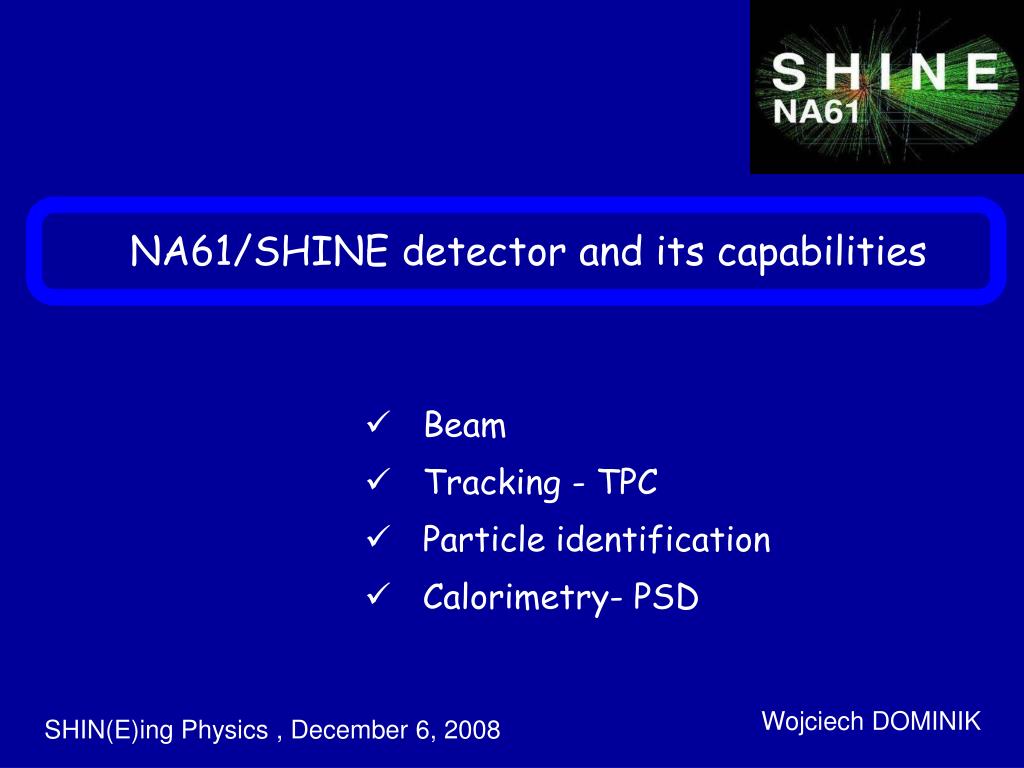 S H I N E
NA61

NA61/SHINE detector and its capabilities

✓ Beam
✓ Tracking - TPC
✓ Particle identification
✓ Calorimetry- PSD

SHIN(E)ing Physics , December 6, 2008

Wojciech DOMINIK